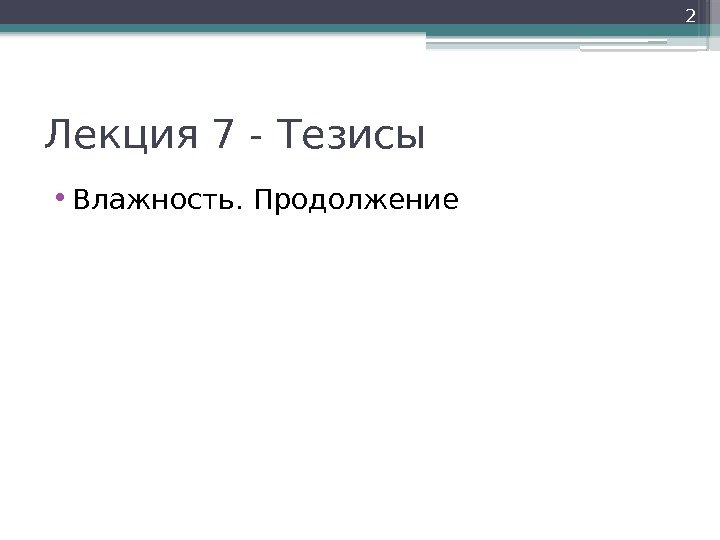 2

Лекция 7 - Тезисы

• Влажность. Продолжение